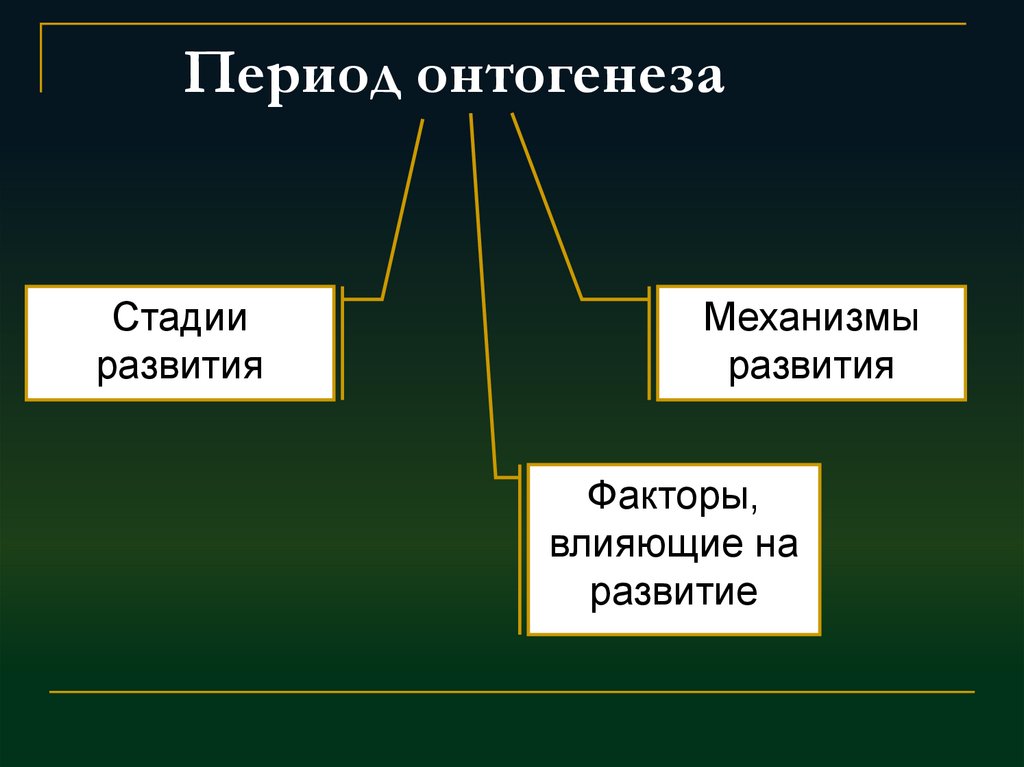 Период онтогенеза

Стадии развития

Механизмы развития

Факторы, влияющие на развитие